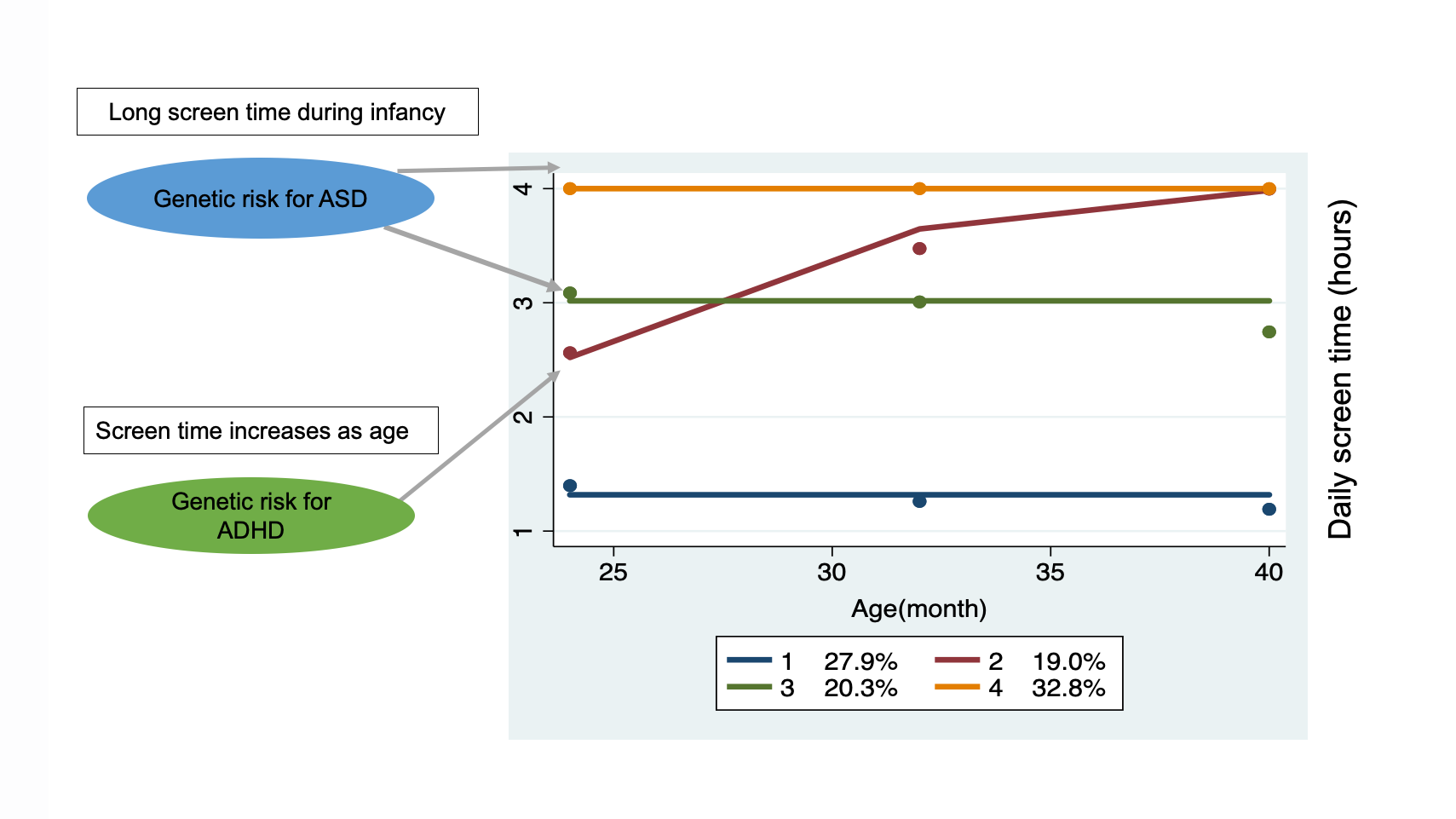 Long screen time during infancy

Genetic risk for ASD

Screen time increases as age

Genetic risk for ADHD

4
3
2
1

25
30
35
40

Age(month)

Daily screen time (hours)

1 27.9%
2 19.0%
3 20.3%
4 32.8%